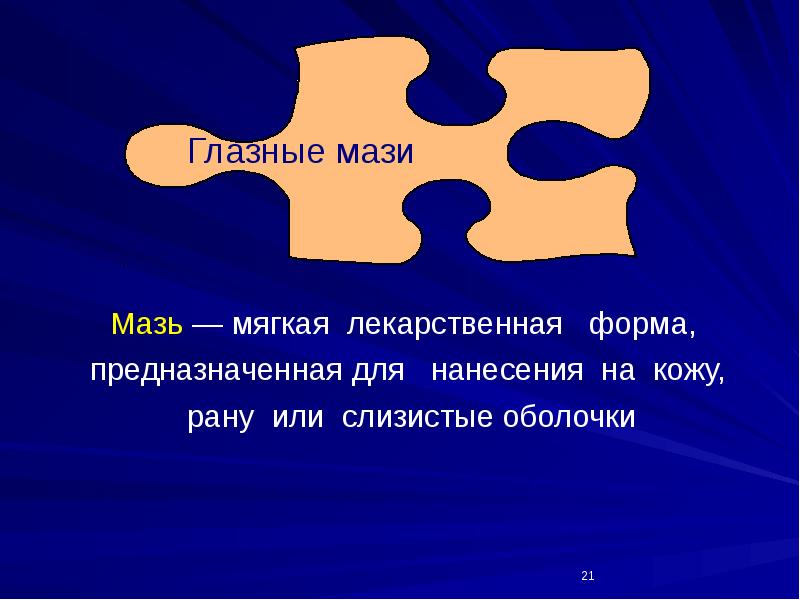 Глазные мази

Мазь — мягкая лекарственная форма, предназначенная для нанесения на кожу, рану или слизистые оболочки

21